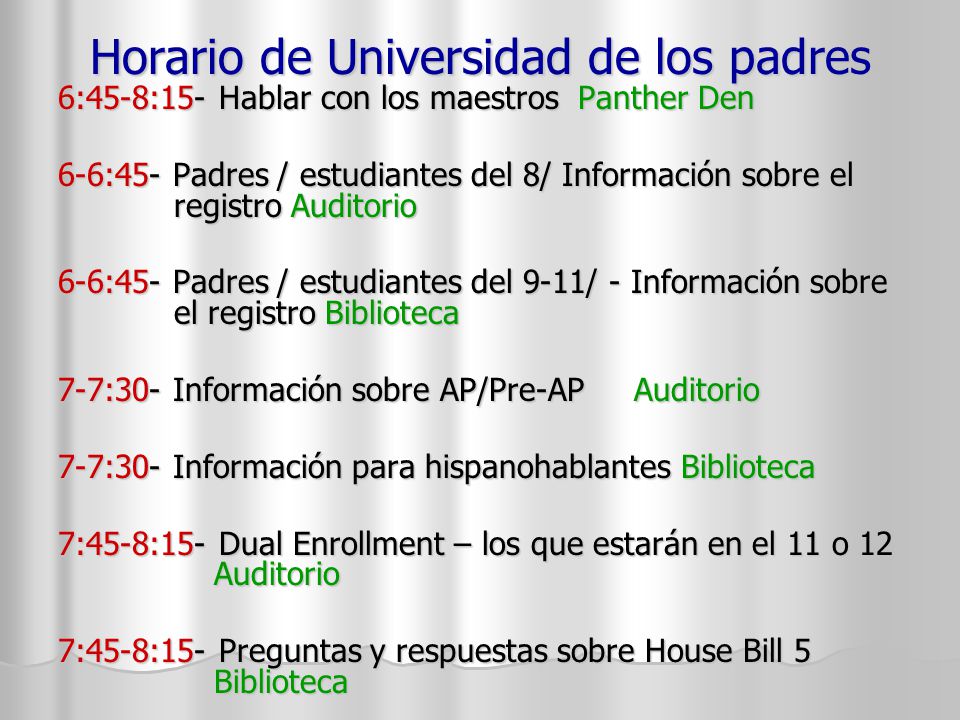 Horario de Universidad de los padres

6:45-8:15- Hablar con los maestros Panther Den

6-6:45- Padres / estudiantes del 8/ Información sobre el registro Auditorio

6-6:45- Padres / estudiantes del 9-11/ - Información sobre el registro Biblioteca

7-7:30- Información sobre AP/Pre-AP Auditorio

7-7:30- Información para hispanohablantes Biblioteca

7:45-8:15- Dual Enrollment – los que estarán en el 11 o 12 Auditorio

7:45-8:15- Preguntas y respuestas sobre House Bill 5 Biblioteca